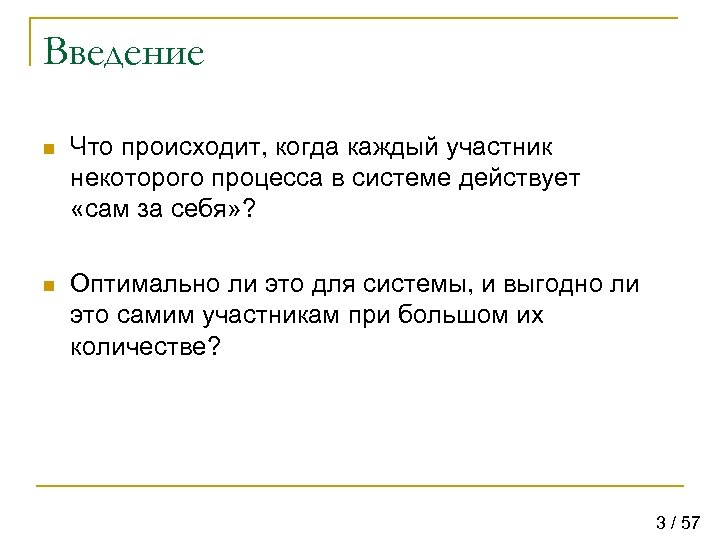 Введение

Что происходит, когда каждый участник некоторого процесса в системе действует «сам за себя»?

Оптимально ли это для системы, и выгодно ли это самим участникам при большом их количестве?

3 / 57